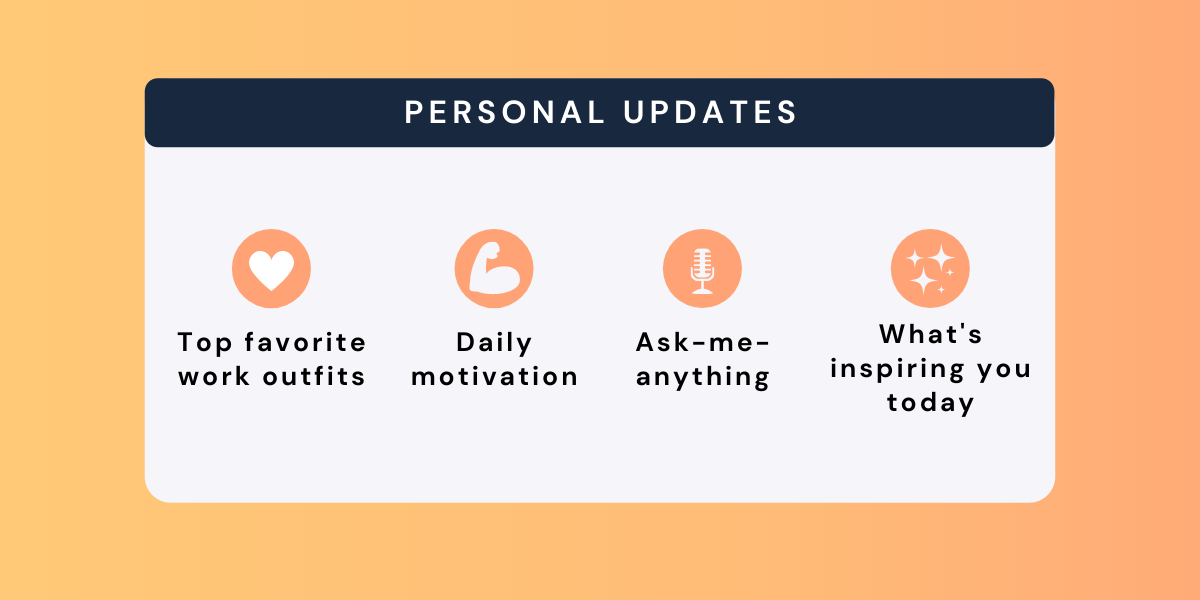 PERSONAL UPDATES

Top favorite work outfits

Daily motivation

Ask-me-anything

What's inspiring you today